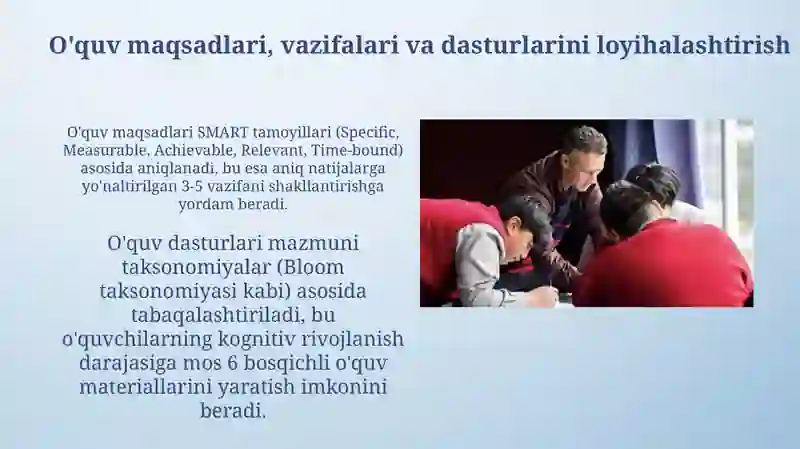 O'quv maqsadlari, vazifalari va dasturlarini loyihalashtirish

O'quv maqsadlari SMART tamoyillari (Specific, Measurable, Achievable, Relevant, Time-bound) asosida aniqlanadi, bu esa aniq natijalarga yo'naltirilgan 3-5 vazifani shakllantirishga yordam beradi.

O'quv dasturlari mazmuni taksonomiyalar (Bloom taksonomiyasi kabi) asosida tabaqalashtiriladi, bu o'quvchilarning kognitiv rivojlanish darajasiga mos 6 bosqichli o'quv materiallarini yaratish imkonini beradi.